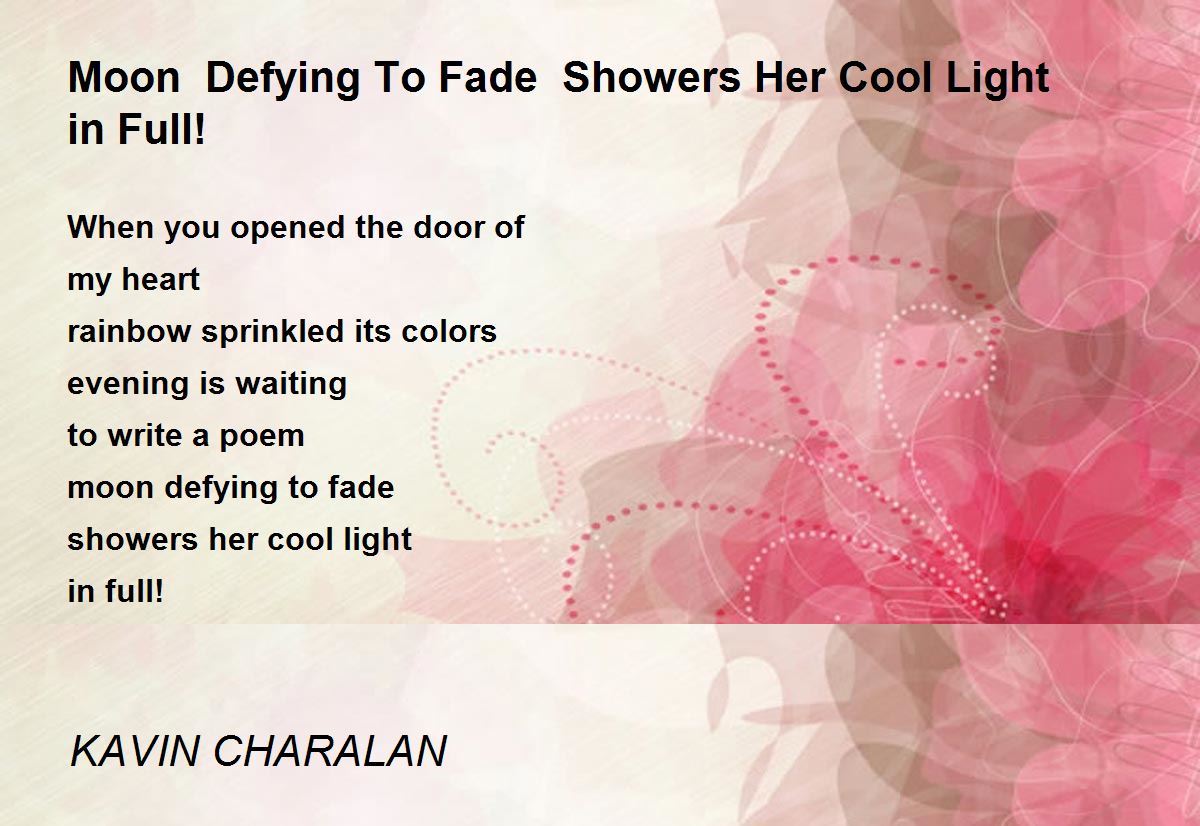 Moon Defying To Fade Showers Her Cool Light in Full!

When you opened the door of
my heart
rainbow sprinkled its colors
evening is waiting
to write a poem
moon defying to fade
showers her cool light
in full!

KAVIN CHARALAN